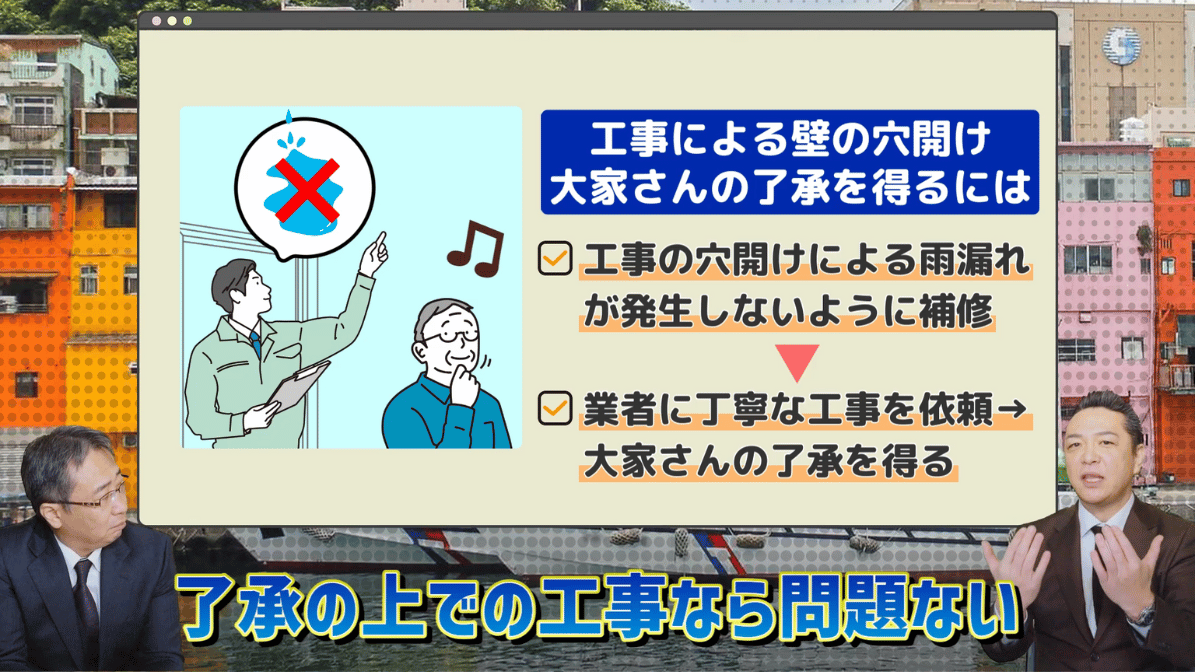 工事による壁の穴開け
大家さんの了承を得るには

工事の穴開けによる雨漏れが発生しないように補修

業者に丁寧な工事を依頼→大家さんの了承を得る

了承の上での工事なら問題ない